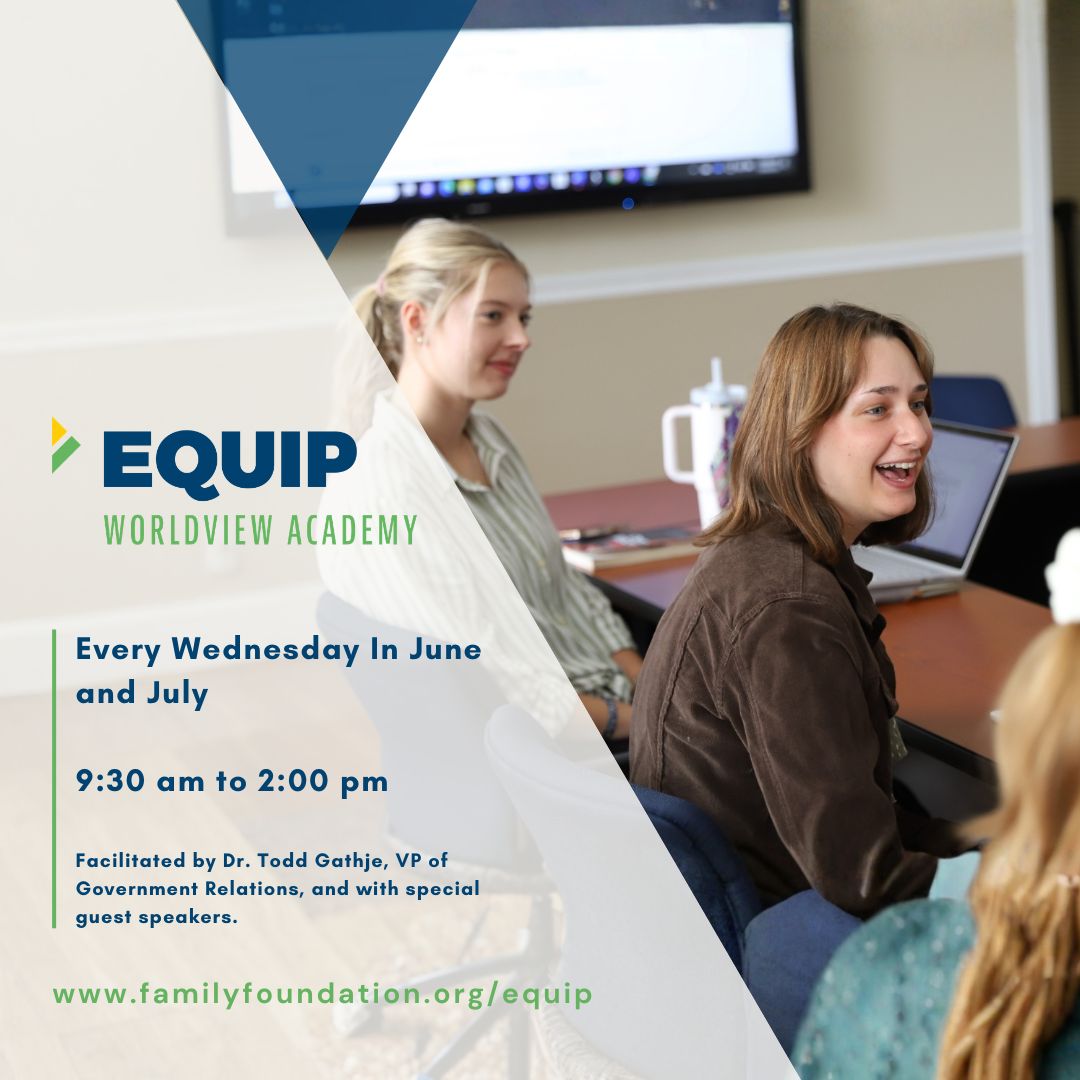 EQUIP
WORLDVIEW ACADEMY

Every Wednesday In June and July

9:30 am to 2:00 pm

Facilitated by Dr. Todd Gathje, VP of Government Relations, and with special guest speakers.

www.familyfoundation.org/equip